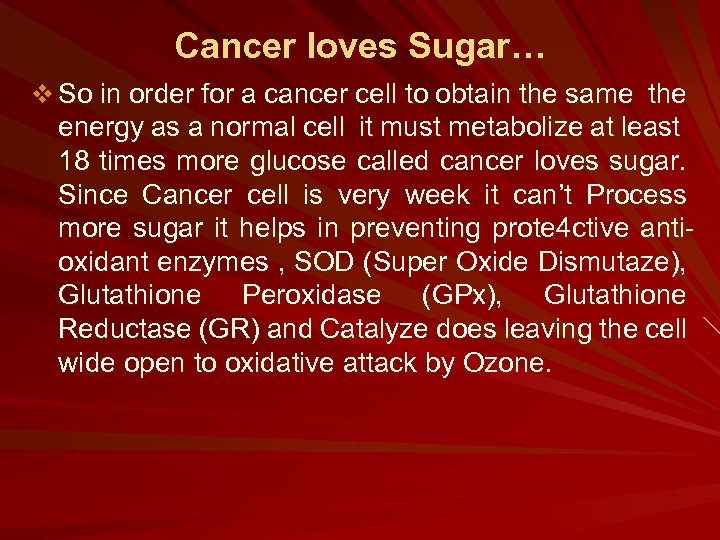 Cancer loves Sugar…

❖ So in order for a cancer cell to obtain the same the energy as a normal cell it must metabolize at least 18 times more glucose called cancer loves sugar. Since Cancer cell is very week it can't Process more sugar it helps in preventing prote4ctive anti-oxidant enzymes , SOD (Super Oxide Dismutaze), Glutathione Peroxidase (GPx), Glutathione Reductase (GR) and Catalyze does leaving the cell wide open to oxidative attack by Ozone.